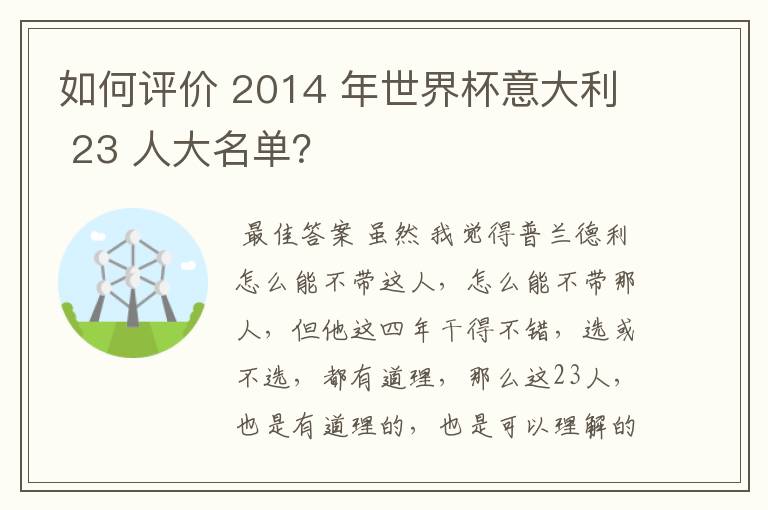 如何评价 2014 年世界杯意大利 23 人大名单？

最佳答案 虽然我觉得普兰德利怎么能不带这人，怎么能不带那人，但他这四年干得不错，选或不选，都有道理，那么这23人，也是有道理的，也是可以理解的